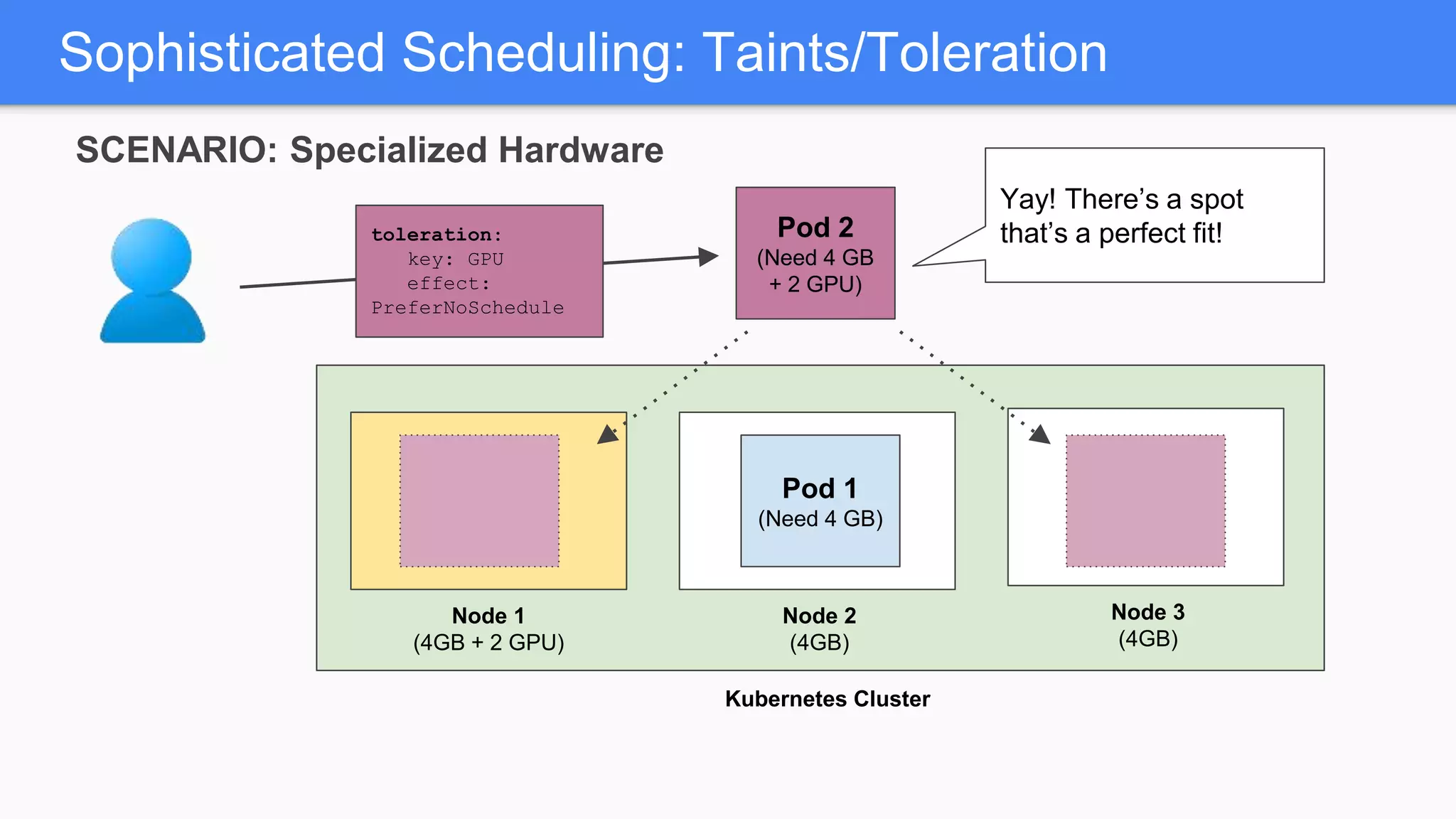 Sophisticated Scheduling: Taints/Toleration

SCENARIO: Specialized Hardware

toleration:
key: GPU
effect:
PreferNoSchedule

Pod 2
(Need 4 GB + 2 GPU)

Yay! There's a spot that's a perfect fit!

Pod 1
(Need 4 GB)

Node 1
(4GB + 2 GPU)

Node 2
(4GB)

Node 3
(4GB)

Kubernetes Cluster